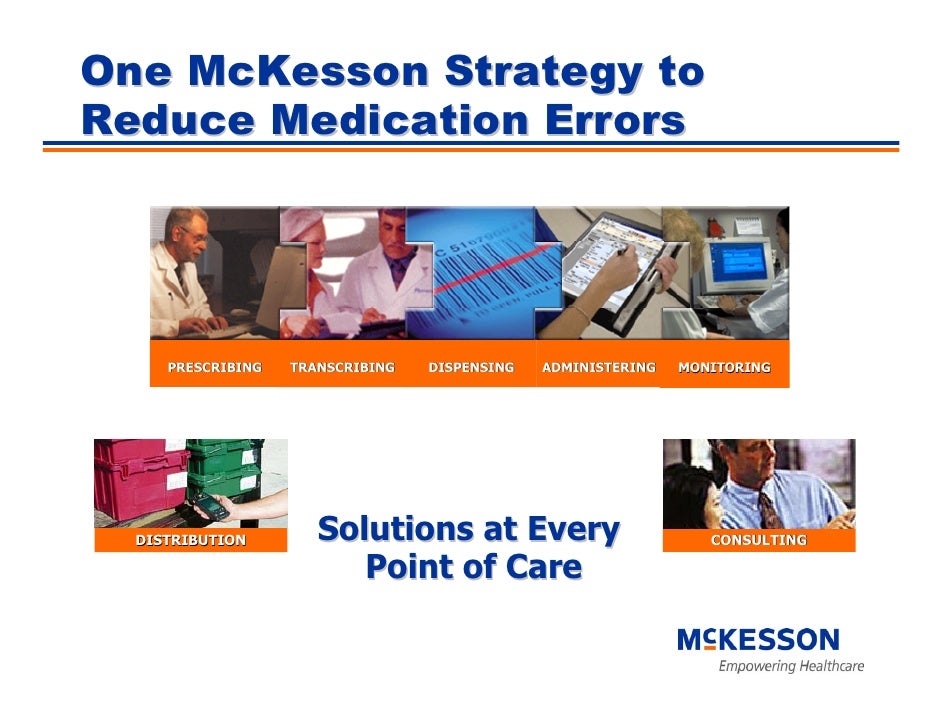 One McKesson Strategy to Reduce Medication Errors

PRESCRIBING TRANSCRIBING DISPENSING ADMINISTERING MONITORING

DISTRIBUTION

Solutions at Every Point of Care

CONSULTING

McKESSON
Empowering Healthcare